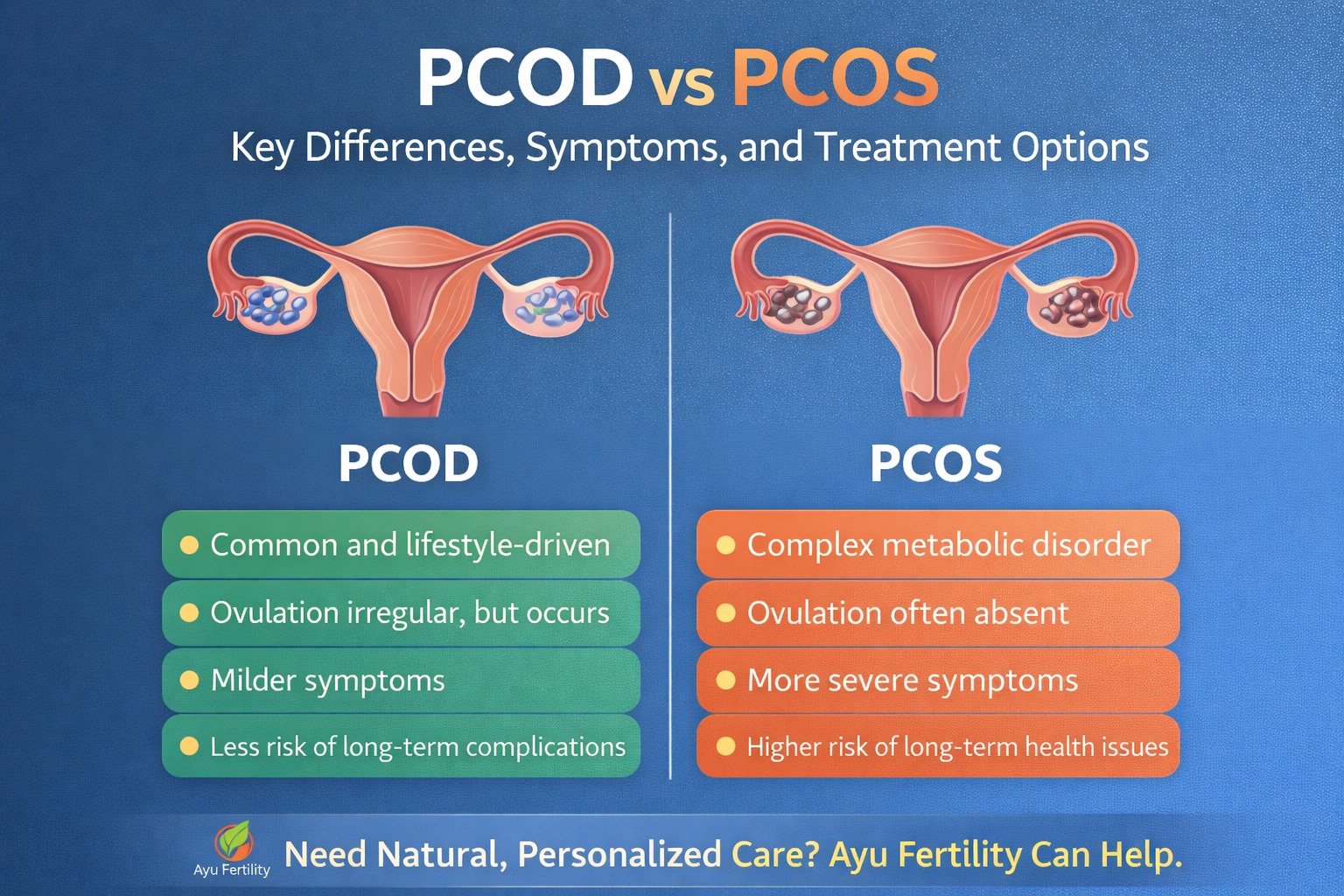 PCOD vs PCOS
Key Differences, Symptoms, and Treatment Options

PCOD

- Common and lifestyle-driven
- Ovulation irregular, but occurs
- Milder symptoms
- Less risk of long-term complications

PCOS

- Complex metabolic disorder
- Ovulation often absent
- More severe symptoms
- Higher risk of long-term health issues

Ayu Fertility

Need Natural, Personalized Care? Ayu Fertility Can Help.